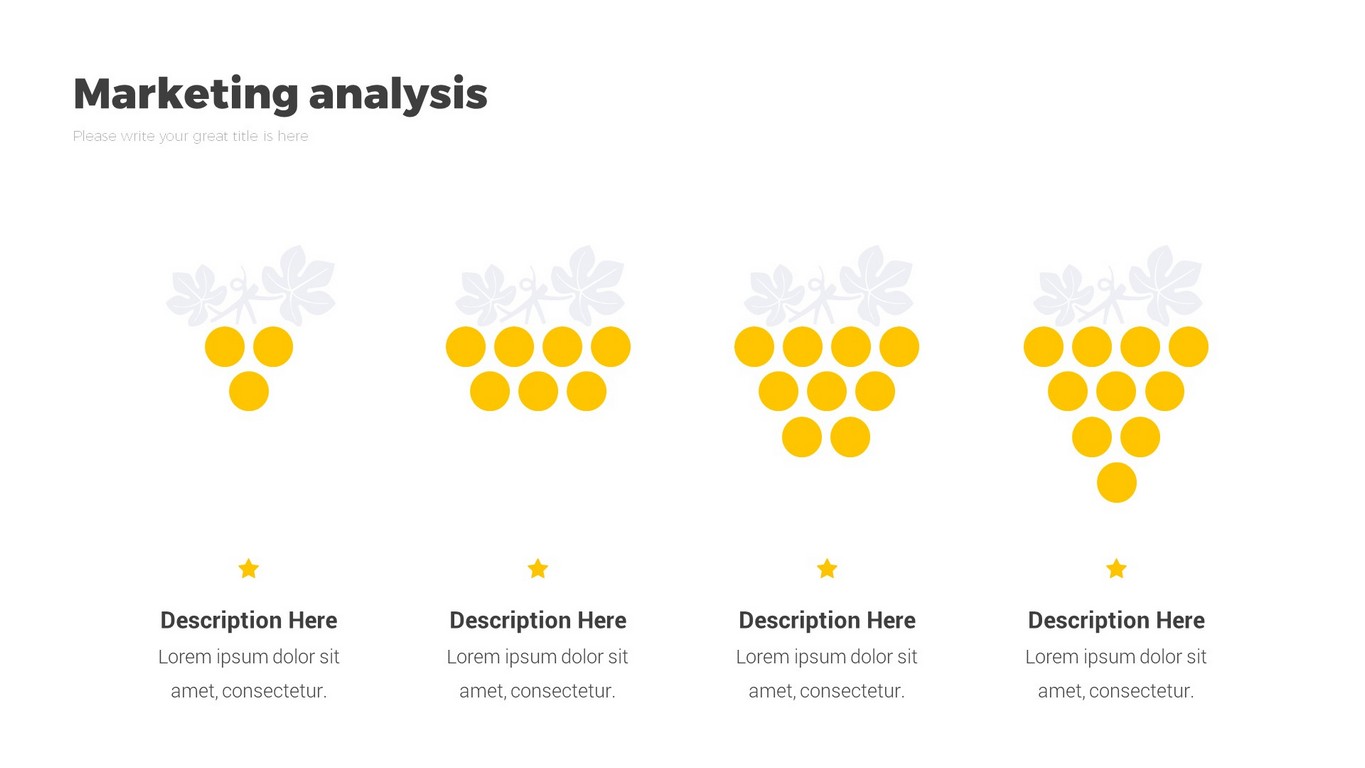 Marketing analysis

Please write your great title is here

Description Here
Lorem ipsum dolor sit amet, consectetur.

Description Here
Lorem ipsum dolor sit amet, consectetur.

Description Here
Lorem ipsum dolor sit amet, consectetur.

Description Here
Lorem ipsum dolor sit amet, consectetur.